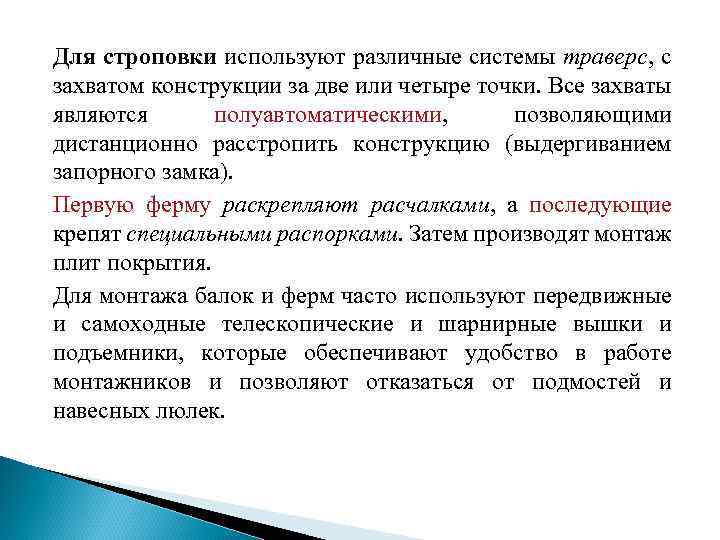 Для строповки используют различные системы траверс, с захватом конструкции за две или четыре точки. Все захваты являются полуавтоматическими, позволяющими дистанционно расстропить конструкцию (выдергиванием запорного замка).

Первую ферму раскрепляют расчалками, а последующие крепят специальными распорками. Затем производят монтаж плит покрытия.

Для монтажа балок и ферм часто используют передвижные и самоходные телескопические и шарнирные вышки и подъемники, которые обеспечивают удобство в работе монтажников и позволяют отказаться от подмостей и навесных люлек.